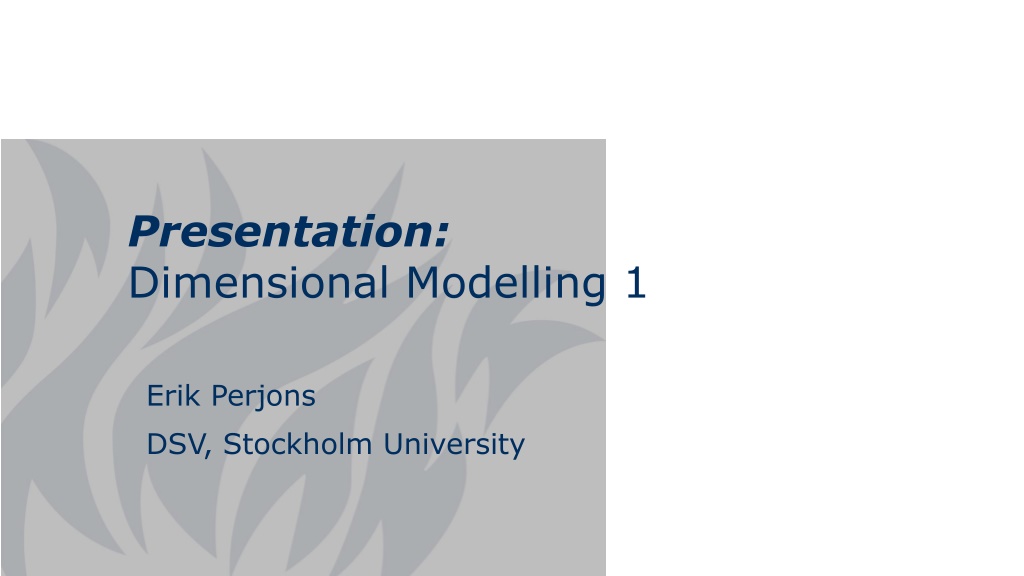 Presentation:
Dimensional Modelling 1

Erik Perjons
DSV, Stockholm University